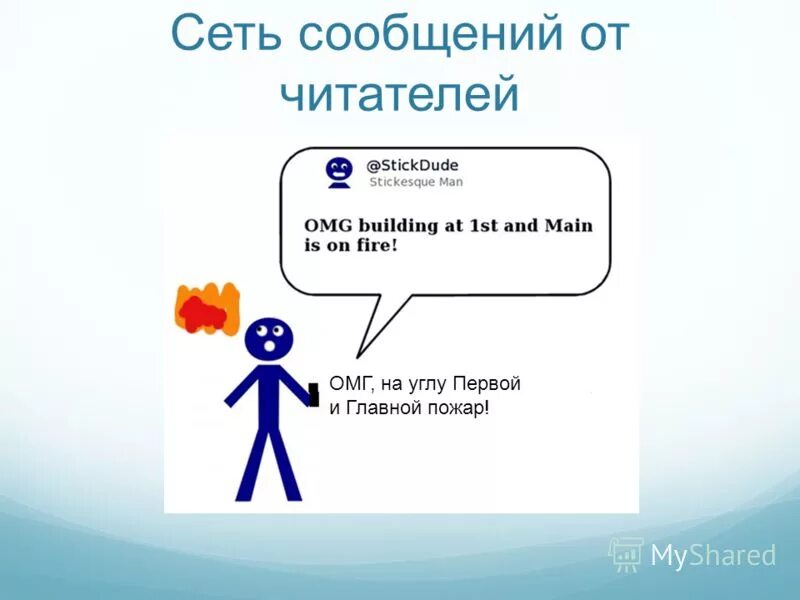 Сеть сообщений от читателей

@StickDude
Stickesque Man

OMG building at 1st and Main is on fire!

ОМГ, на углу Первой и Главной пожар!

MyShared